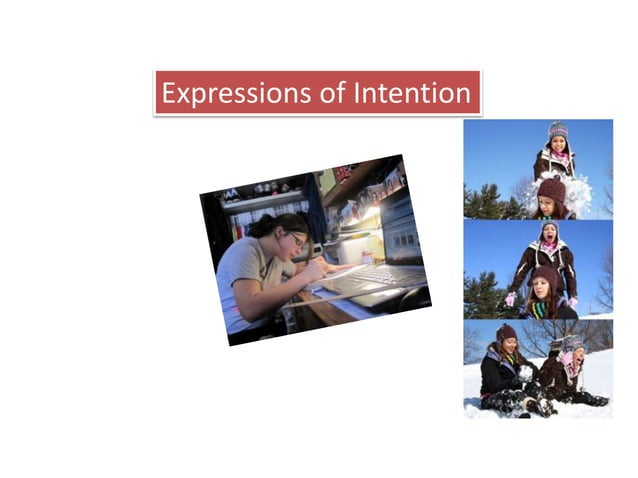 Expressions of Intention